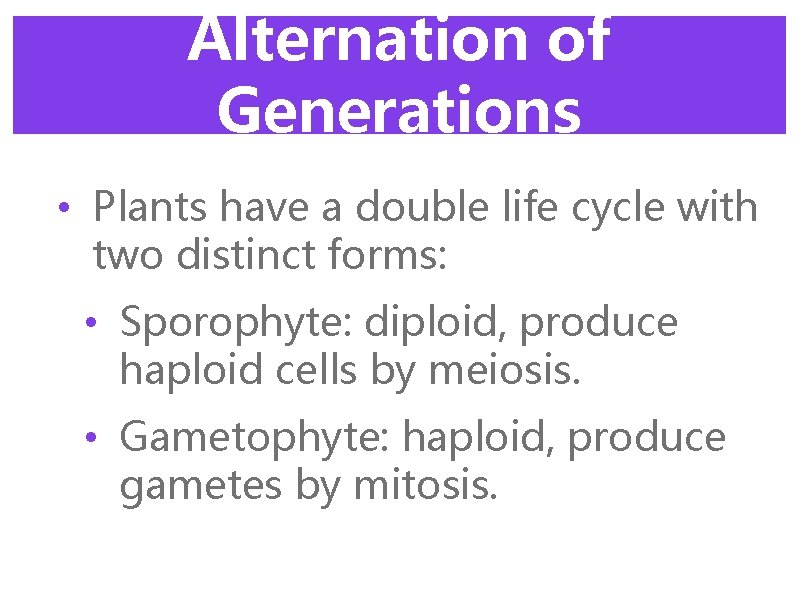 Alternation of Generations

• Plants have a double life cycle with two distinct forms:

• Sporophyte: diploid, produce haploid cells by meiosis.

• Gametophyte: haploid, produce gametes by mitosis.